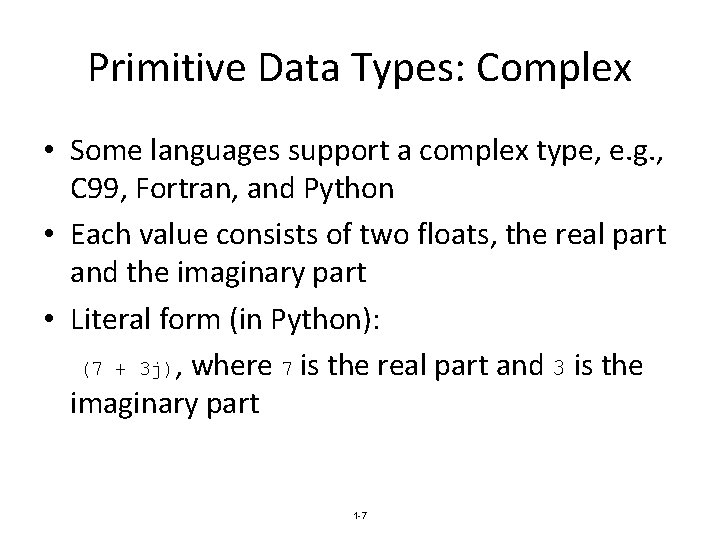 Primitive Data Types: Complex

• Some languages support a complex type, e.g., C99, Fortran, and Python

• Each value consists of two floats, the real part and the imaginary part

• Literal form (in Python):

(7 + 3j), where 7 is the real part and 3 is the imaginary part

1-7